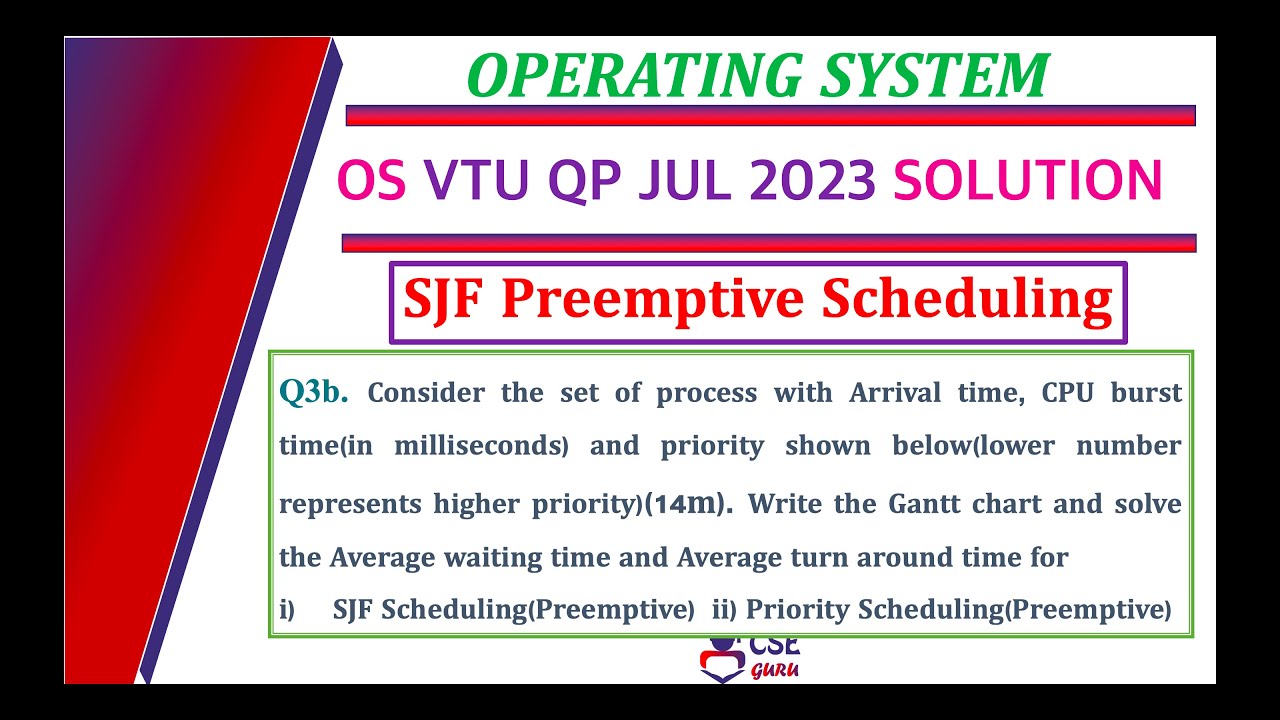 OPERATING SYSTEM

OS VTU QP JUL 2023 SOLUTION

SJF Preemptive Scheduling

Q3b. Consider the set of process with Arrival time, CPU burst time(in milliseconds) and priority shown below(lower number represents higher priority)(14m). Write the Gantt chart and solve the Average waiting time and Average turn around time for

i) SJF Scheduling(Preemptive) ii) Priority Scheduling(Preemptive)

CSE GURU